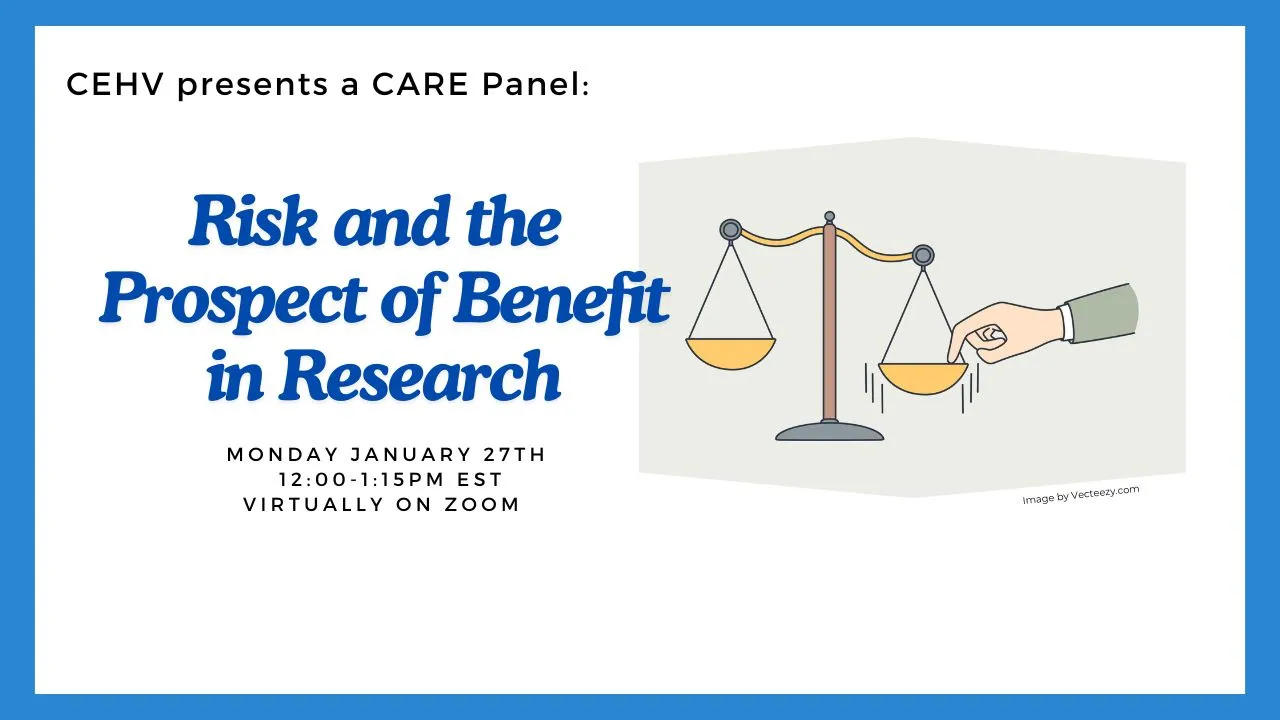 CEHV presents a CARE Panel:

Risk and the
Prospect of Benefit
in Research

MONDAY JANUARY 27TH
12:00-1:15PM EST
VIRTUALLY ON ZOOM

Image by Vecteezy.com